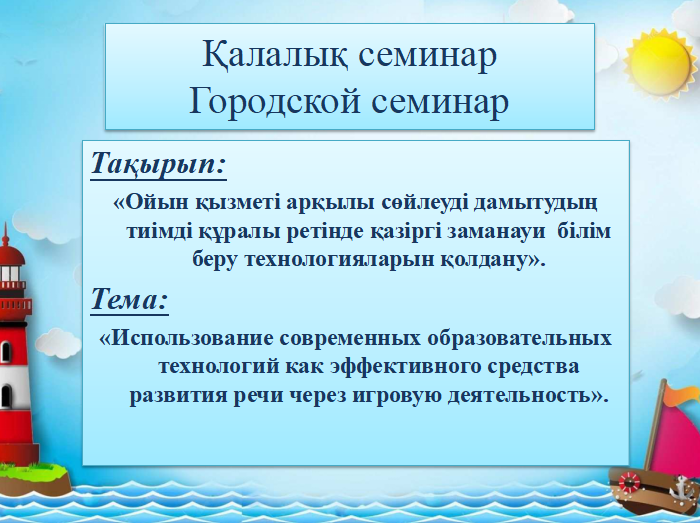 Қалалық семинар
Городской семинар

Тақырып:

«Ойын қызметі арқылы сөйлеуді дамытудың тиімді құралы ретінде қазіргі заманауи білім беру технологияларын қолдану».

Тема:

«Использование современных образовательных технологий как эффективного средства развития речи через игровую деятельность».